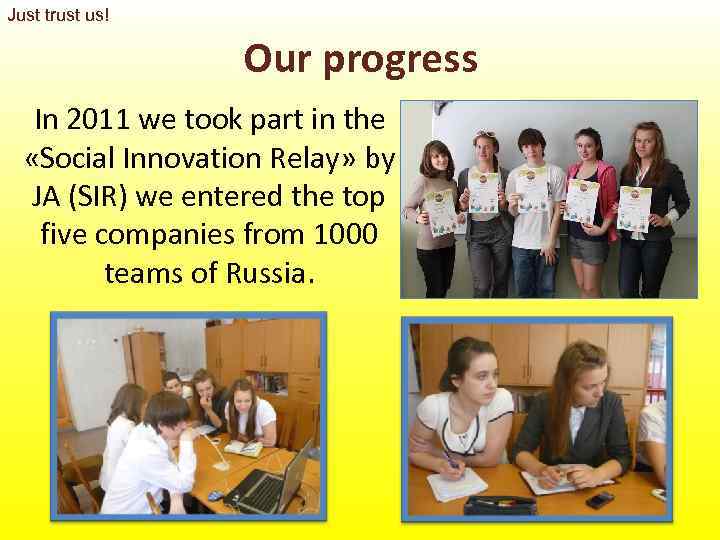 Just trust us!

Our progress

In 2011 we took part in the «Social Innovation Relay» by JA (SIR) we entered the top five companies from 1000 teams of Russia.